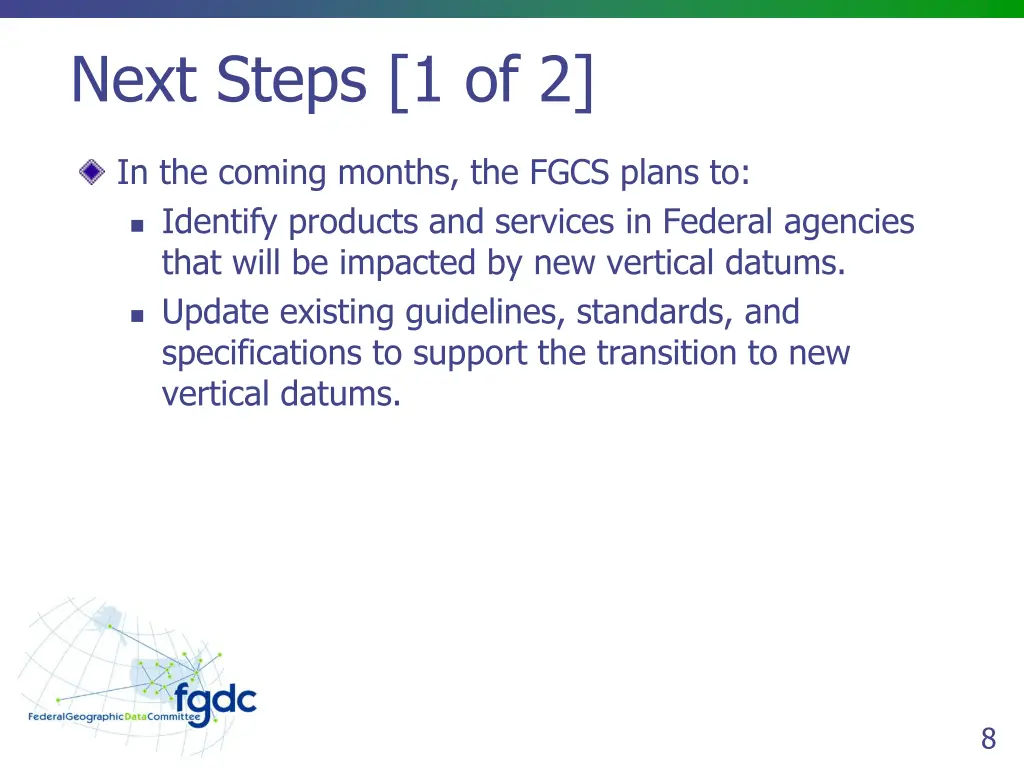 Next Steps [1 of 2]

In the coming months, the FGCS plans to:

Identify products and services in Federal agencies that will be impacted by new vertical datums.

Update existing guidelines, standards, and specifications to support the transition to new vertical datums.

fgdc
FederalGeographicDataCommittee

8